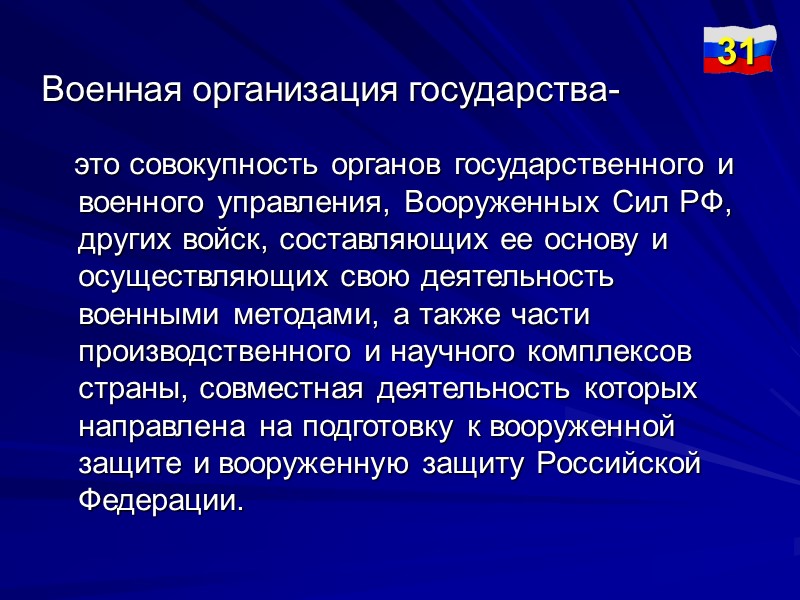 31

Военная организация государства-

это совокупность органов государственного и военного управления, Вооруженных Сил РФ, других войск, составляющих ее основу и осуществляющих свою деятельность военными методами, а также части производственного и научного комплексов страны, совместная деятельность которых направлена на подготовку к вооруженной защите и вооруженную защиту Российской Федерации.